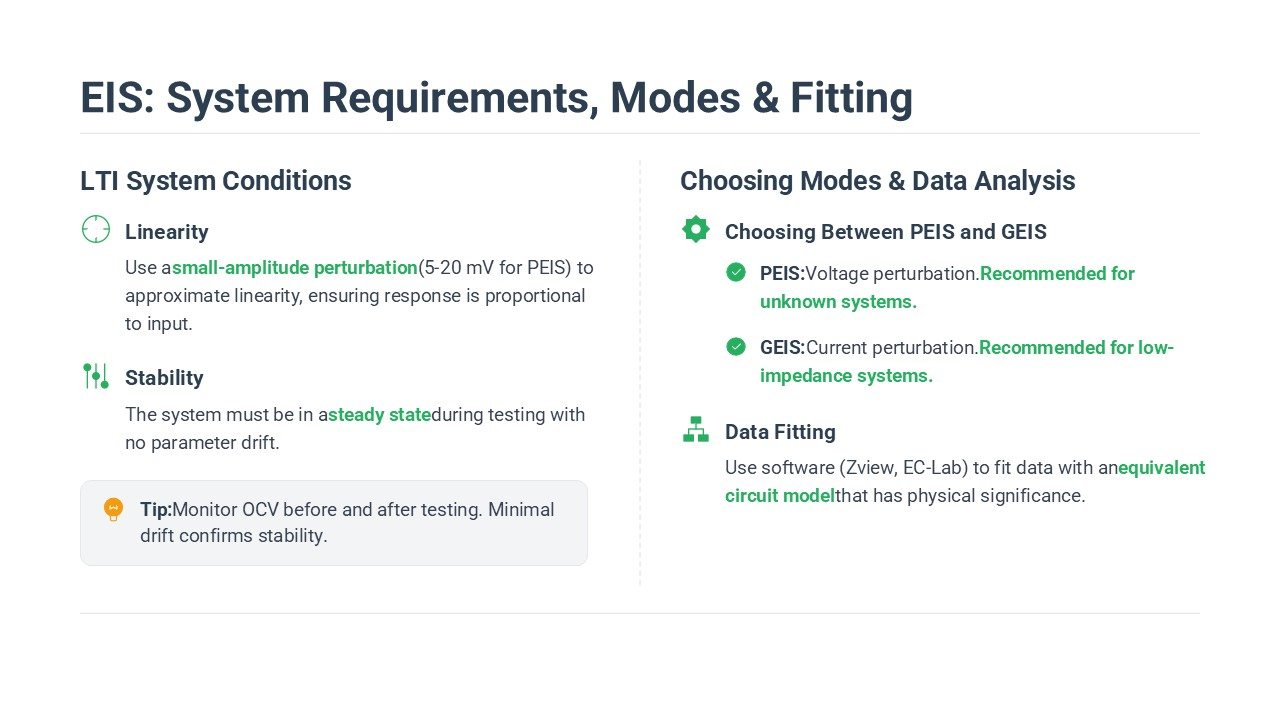 EIS: System Requirements, Modes & Fitting

LTI System Conditions

Linearity

Use asmall-amplitude perturbation(5-20 mV for PEIS) to approximate linearity, ensuring response is proportional to input.

Stability

The system must be in asteady stateduring testing with no parameter drift.

Tip:Monitor OCV before and after testing. Minimal drift confirms stability.

Choosing Modes & Data Analysis

Choosing Between PEIS and GEIS

PEIS:Voltage perturbation.Recommended for unknown systems.

GEIS:Current perturbation.Recommended for low-impedance systems.

Data Fitting

Use software (Zview, EC-Lab) to fit data with anequivalent circuit modelthat has physical significance.